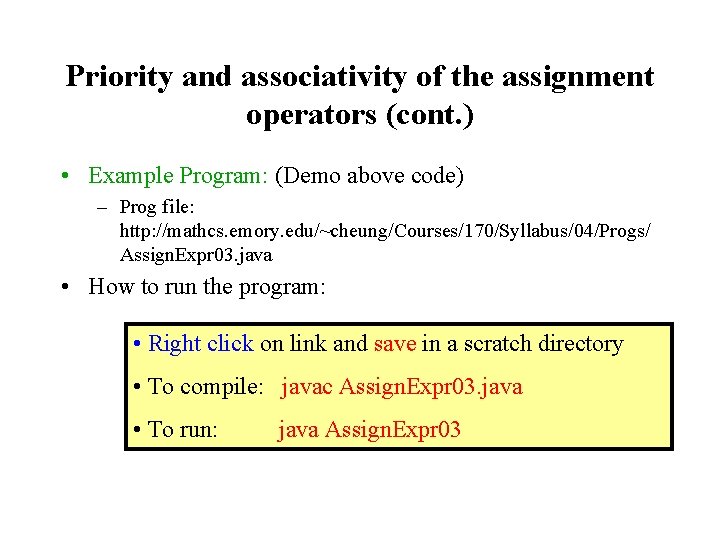 Priority and associativity of the assignment operators (cont.)

• Example Program: (Demo above code)

– Prog file: http://mathcs.emory.edu/~cheung/Courses/170/Syllabus/04/Progs/AssignExpr03.java

• How to run the program:

• Right click on link and save in a scratch directory

• To compile: javac AssignExpr03.java

• To run: java AssignExpr03